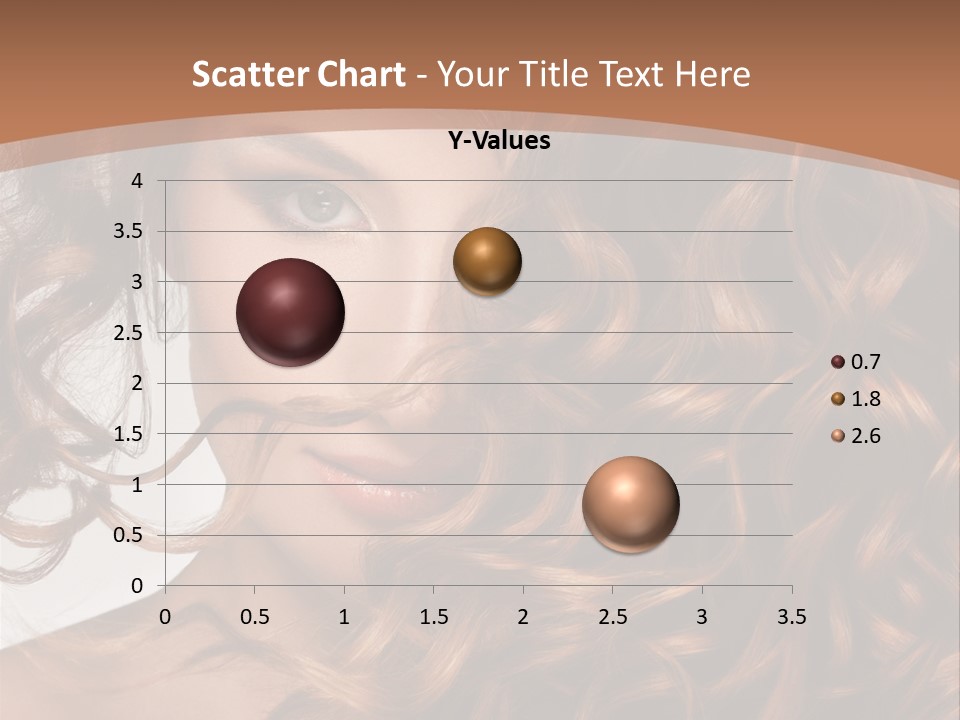 Scatter Chart - Your Title Text Here

Y-Values

4
3.5
3
2.5
2
1.5
1
0.5
0

0 0.5 1 1.5 2 2.5 3 3.5

0.7
1.8
2.6